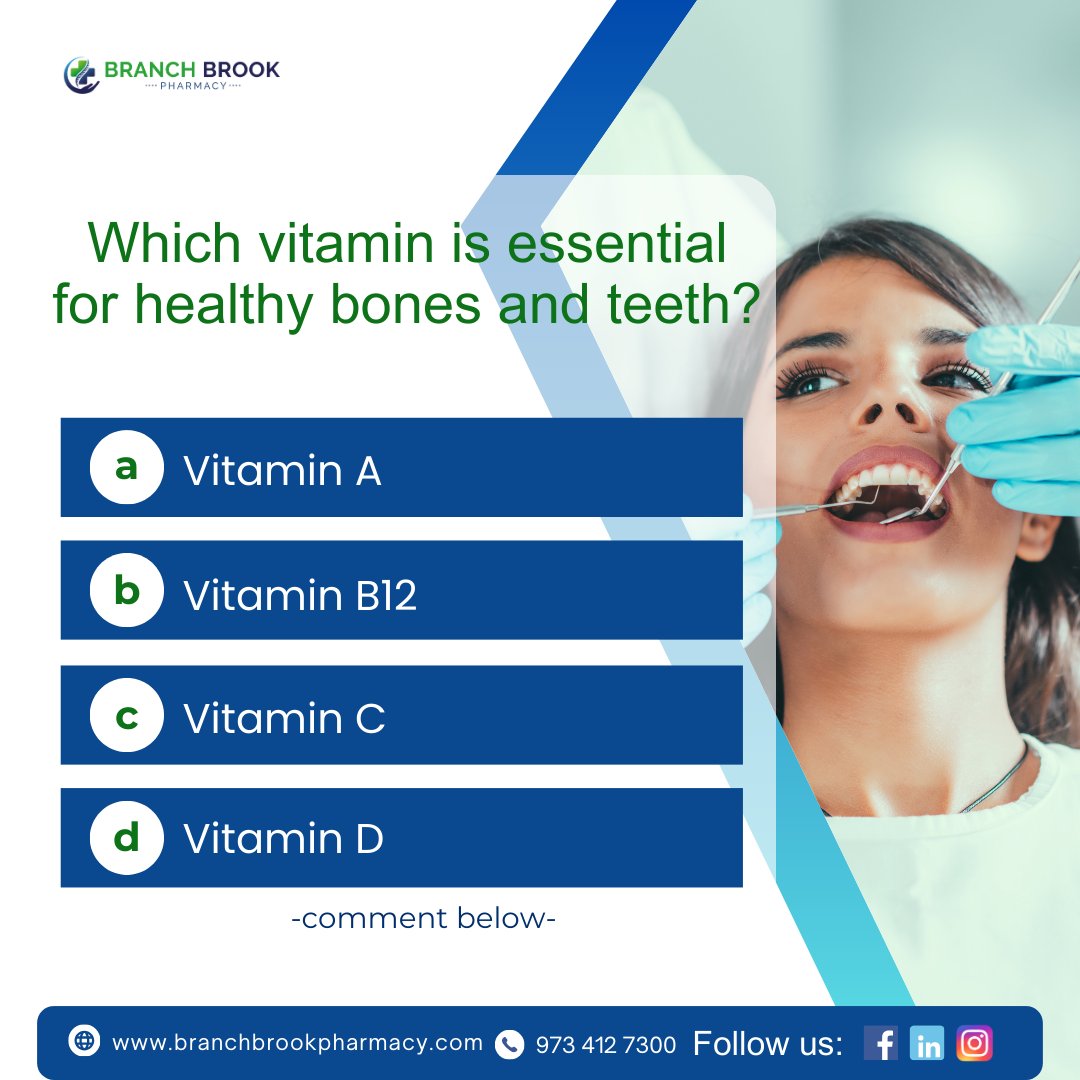 BRANCH BROOK
PHARMACY

Which vitamin is essential for healthy bones and teeth?

a Vitamin A

b Vitamin B12

c Vitamin C

d Vitamin D

-comment below-

www.branchbrookpharmacy.com 973 412 7300 Follow us: